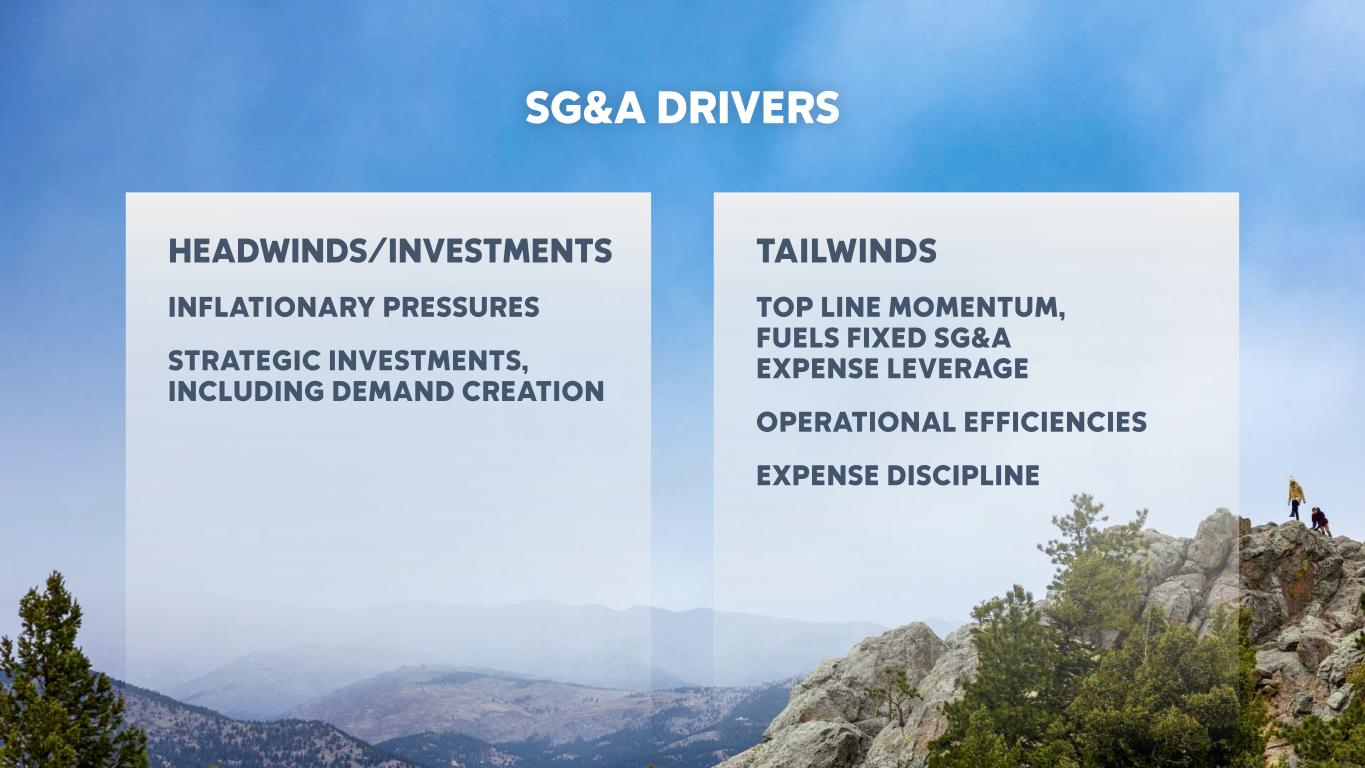 SG&A DRIVERS

HEADWINDS/INVESTMENTS

INFLATIONARY PRESSURES

STRATEGIC INVESTMENTS, INCLUDING DEMAND CREATION

TAILWINDS

TOP LINE MOMENTUM, FUELS FIXED SG&A EXPENSE LEVERAGE

OPERATIONAL EFFICIENCIES

EXPENSE DISCIPLINE